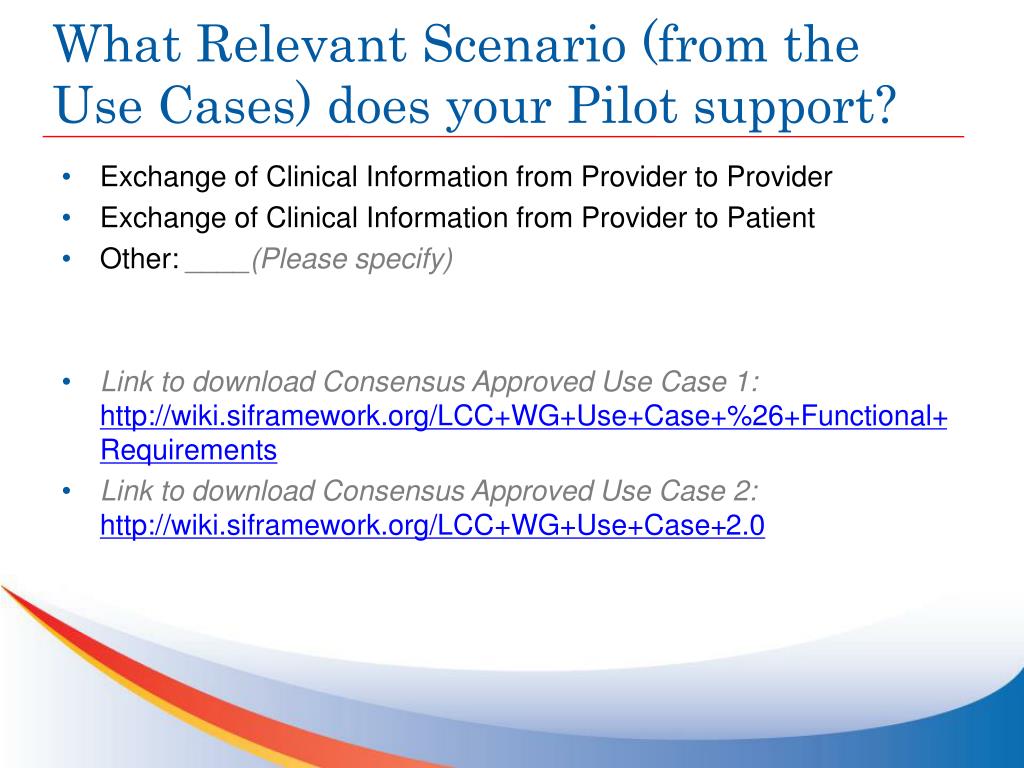 What Relevant Scenario (from the Use Cases) does your Pilot support?

• Exchange of Clinical Information from Provider to Provider
• Exchange of Clinical Information from Provider to Patient
• Other: ____(Please specify)

• Link to download Consensus Approved Use Case 1: http://wiki.siframework.org/LCC+WG+Use+Case+%26+Functional+Requirements
• Link to download Consensus Approved Use Case 2: http://wiki.siframework.org/LCC+WG+Use+Case+2.0